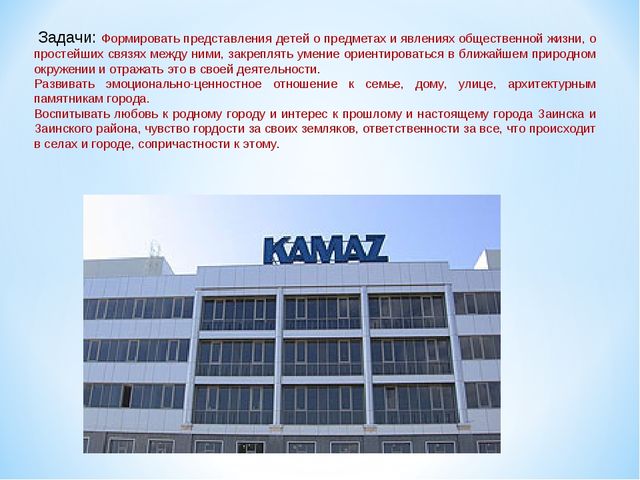 Задачи: Формировать представления детей о предметах и явлениях общественной жизни, о простейших связях между ними, закреплять умение ориентироваться в ближайшем природном окружении и отражать это в своей деятельности.
Развивать эмоционально-ценностное отношение к семье, дому, улице, архитектурным памятникам города.
Воспитывать любовь к родному городу и интерес к прошлому и настоящему города Заинска и Заинского района, чувство гордости за своих земляков, ответственности за все, что происходит в селах и городе, сопричастности к этому.

KAMAZ